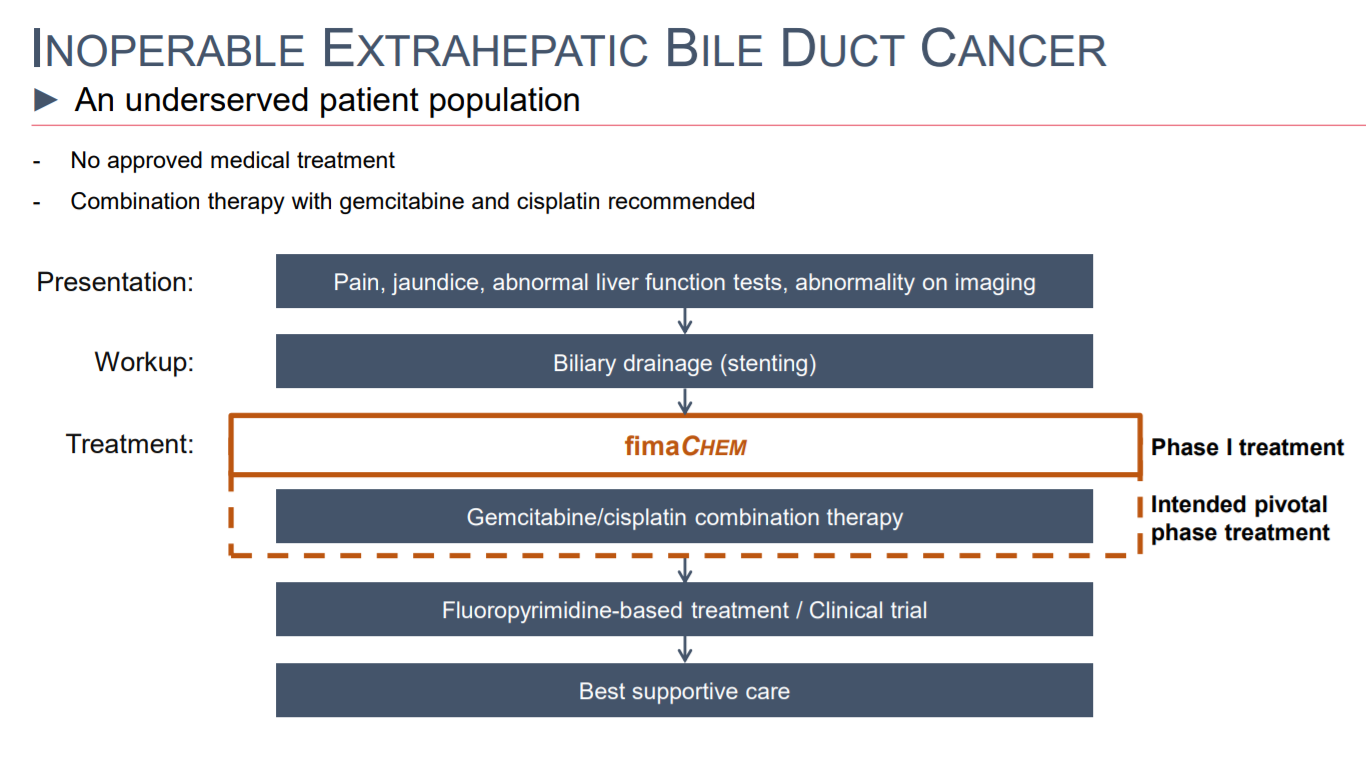 INOPERABLE EXTRAHEPATIC BILE DUCT CANCER

► An underserved patient population

- No approved medical treatment
- Combination therapy with gemcitabine and cisplatin recommended

Presentation: Pain, jaundice, abnormal liver function tests, abnormality on imaging

Workup: Biliary drainage (stenting)

Treatment: fimaCHEM

Phase I treatment

Gemcitabine/cisplatin combination therapy

Intended pivotal phase treatment

Fluoropyrimidine-based treatment / Clinical trial

Best supportive care